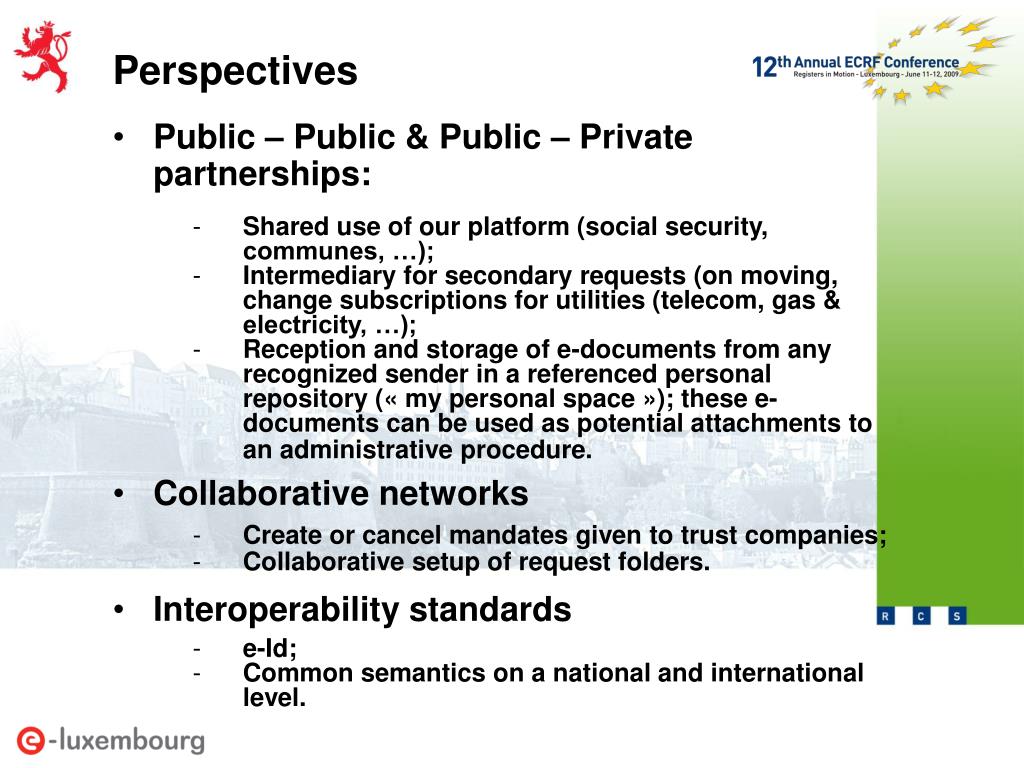 Perspectives

12th Annual ECRF Conference
Registers in Motion - Luxembourg - June 11-12, 2009

• Public – Public & Public – Private partnerships:

- Shared use of our platform (social security, communes, …);
- Intermediary for secondary requests (on moving, change subscriptions for utilities (telecom, gas & electricity, …);
- Reception and storage of e-documents from any recognized sender in a referenced personal repository (« my personal space »); these e-documents can be used as potential attachments to an administrative procedure.

• Collaborative networks

- Create or cancel mandates given to trust companies;
- Collaborative setup of request folders.

• Interoperability standards

- e-Id;
- Common semantics on a national and international level.

R C S

e-luxembourg